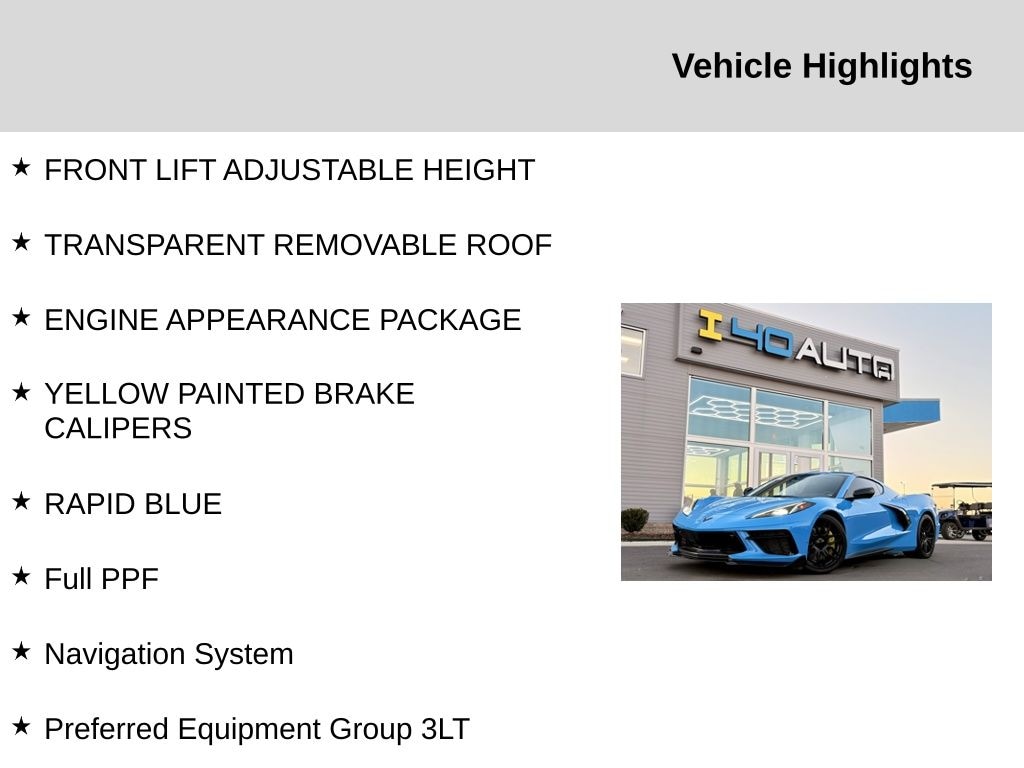 Vehicle Highlights

★ FRONT LIFT ADJUSTABLE HEIGHT

★ TRANSPARENT REMOVABLE ROOF

★ ENGINE APPEARANCE PACKAGE

★ YELLOW PAINTED BRAKE CALIPERS

★ RAPID BLUE

★ Full PPF

★ Navigation System

★ Preferred Equipment Group 3LT

I 40 AUTO